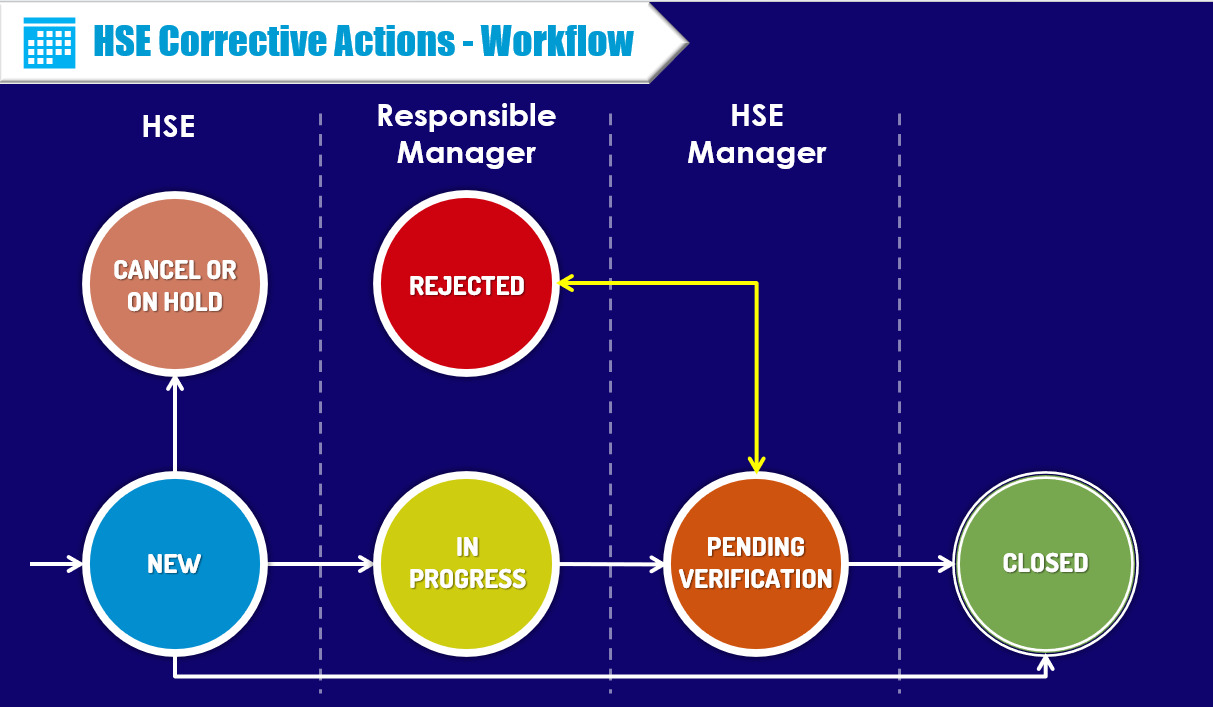 HSE Corrective Actions - Workflow

HSE

Responsible Manager

HSE Manager

CANCEL OR ON HOLD

REJECTED

NEW

IN PROGRESS

PENDING VERIFICATION

CLOSED